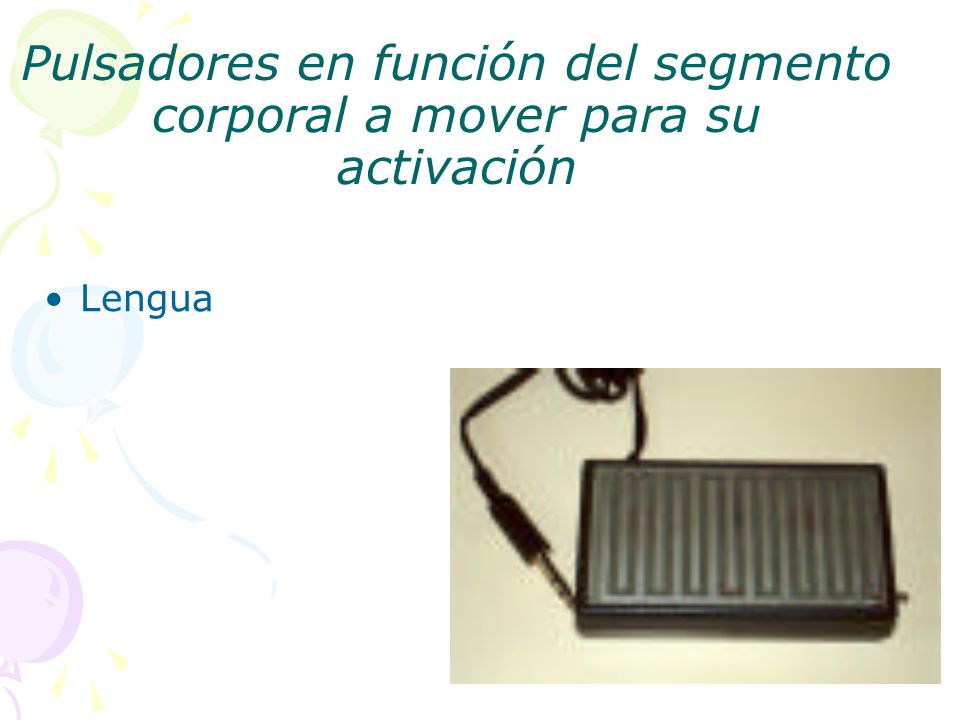 Pulsadores en función del segmento corporal a mover para su activación

• Lengua